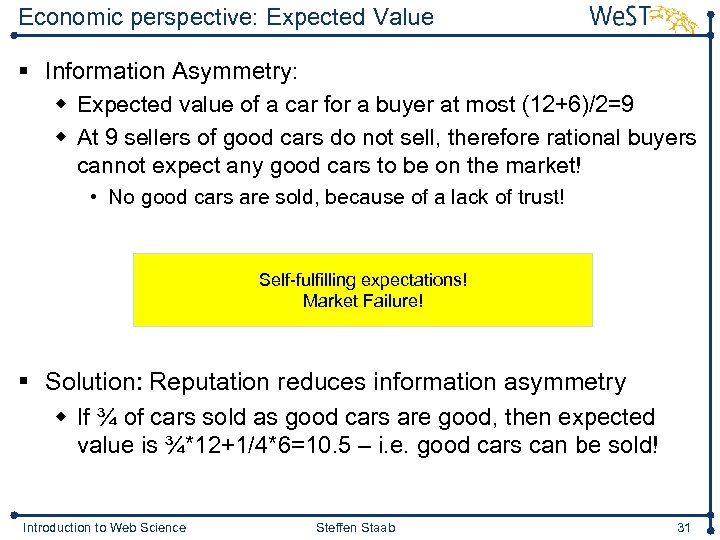 Economic perspective: Expected Value

WeST

▪ Information Asymmetry:

◆ Expected value of a car for a buyer at most (12+6)/2=9

◆ At 9 sellers of good cars do not sell, therefore rational buyers cannot expect any good cars to be on the market!

• No good cars are sold, because of a lack of trust!

Self-fulfilling expectations!
Market Failure!

▪ Solution: Reputation reduces information asymmetry

◆ If ¾ of cars sold as good cars are good, then expected value is ¾*12+1/4*6=10.5 – i.e. good cars can be sold!

Introduction to Web Science

Steffen Staab

31